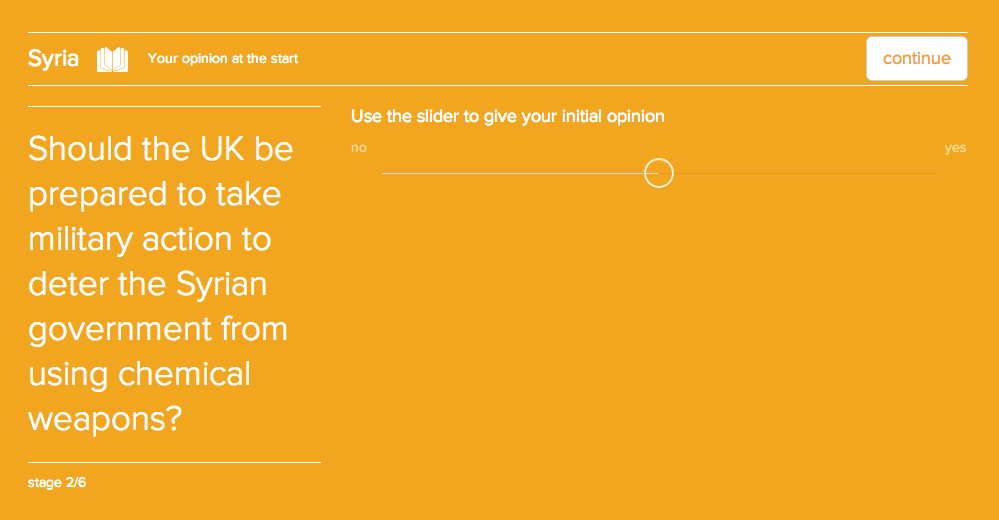 Syria Your opinion at the start

continue

Should the UK be prepared to take military action to deter the Syrian government from using chemical weapons?

stage 2/6

Use the slider to give your initial opinion

no

yes